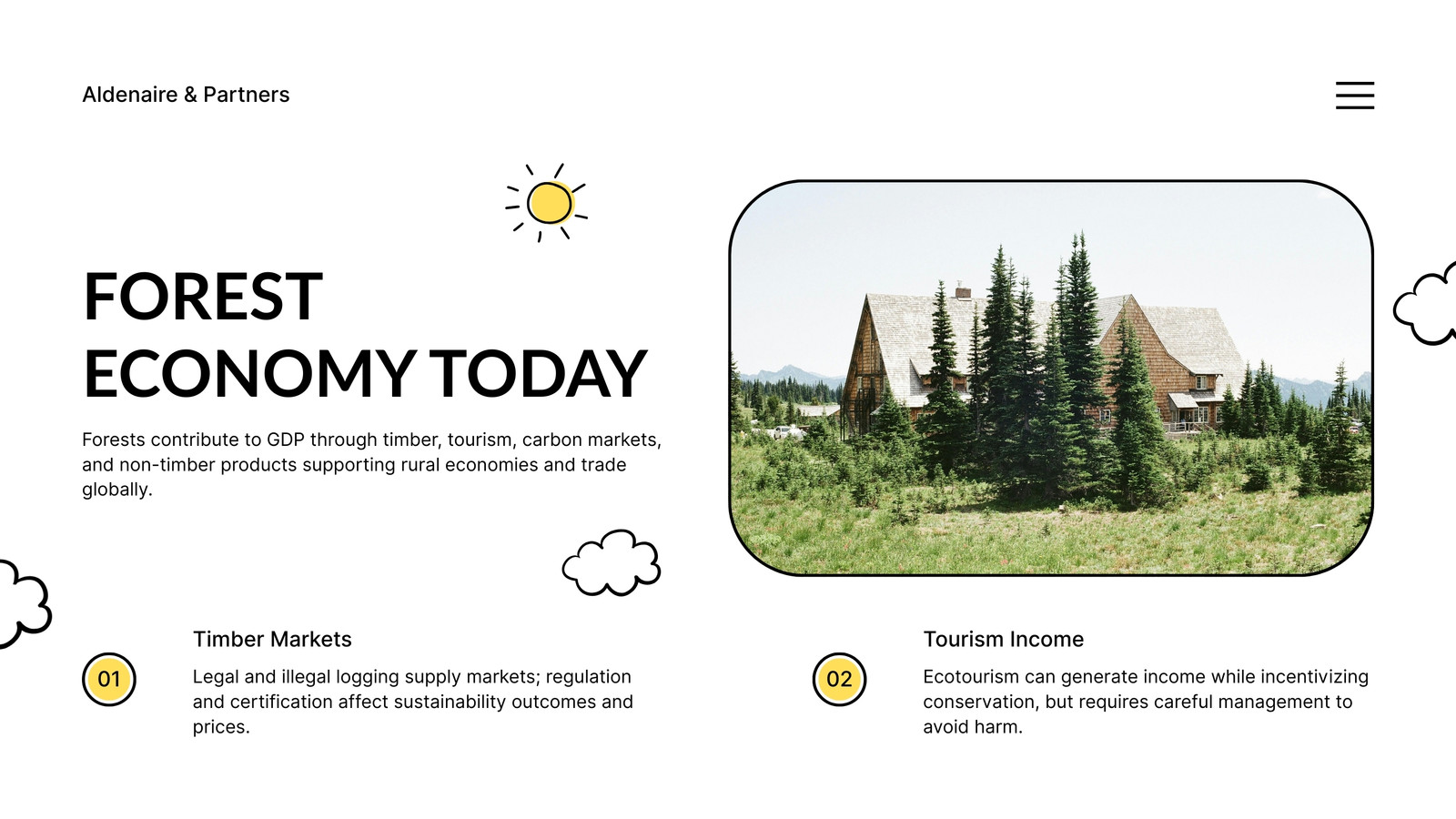 Aldenaire & Partners

FOREST
ECONOMY TODAY

Forests contribute to GDP through timber, tourism, carbon markets, and non-timber products supporting rural economies and trade globally.

01

Timber Markets

Legal and illegal logging supply markets; regulation and certification affect sustainability outcomes and prices.

02

Tourism Income

Ecotourism can generate income while incentivizing conservation, but requires careful management to avoid harm.